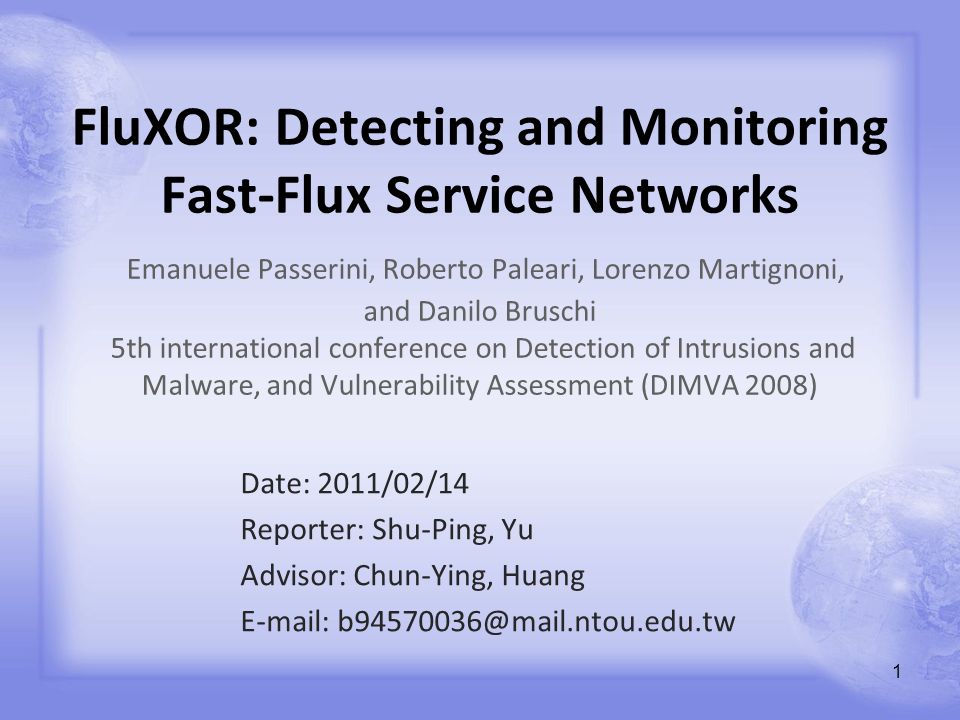 FluXOR: Detecting and Monitoring Fast-Flux Service Networks

Emanuele Passerini, Roberto Paleari, Lorenzo Martignoni, and Danilo Bruschi
5th international conference on Detection of Intrusions and Malware, and Vulnerability Assessment (DIMVA 2008)

Date: 2011/02/14
Reporter: Shu-Ping, Yu
Advisor: Chun-Ying, Huang
E-mail: b94570036@mail.ntou.edu.tw

1